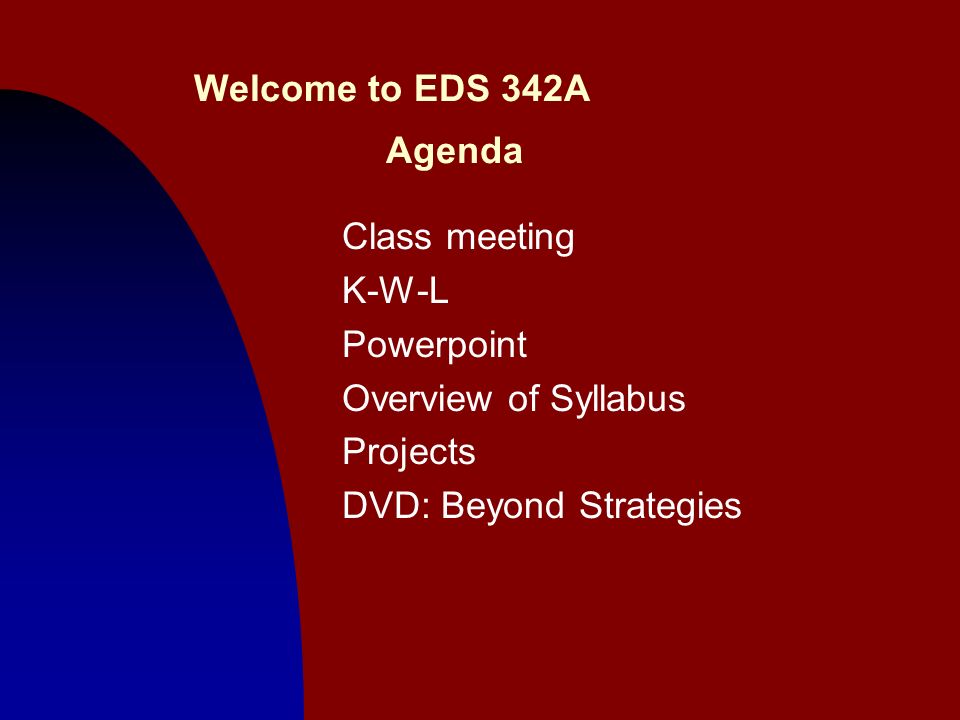 Welcome to EDS 342A

Agenda

Class meeting
K-W-L
Powerpoint
Overview of Syllabus
Projects
DVD: Beyond Strategies